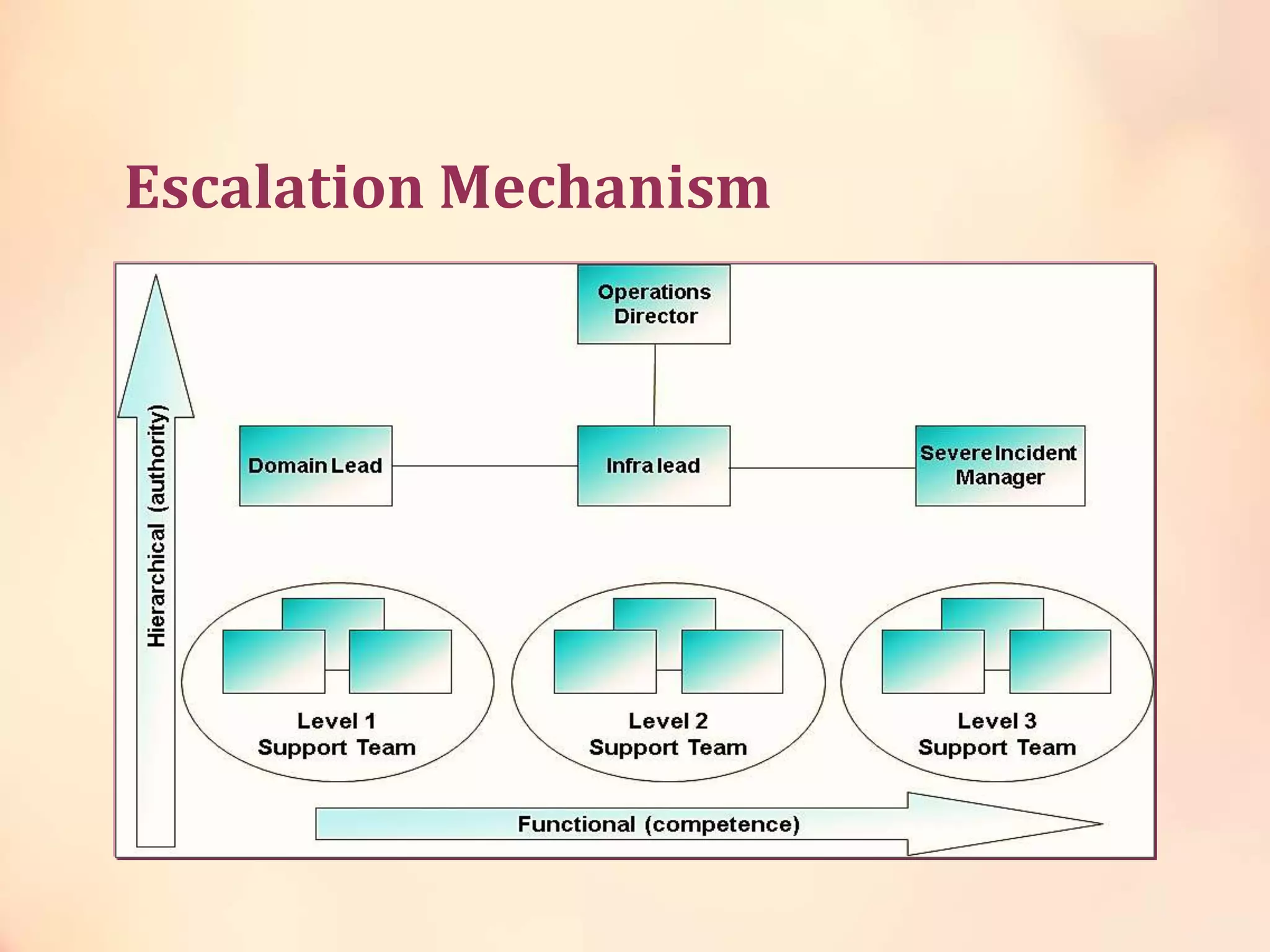 Escalation Mechanism

Hierarchical (authority)

Operations Director

Domain Lead

Infra lead

Severe Incident Manager

Level 1 Support Team

Level 2 Support Team

Level 3 Support Team

Functional (competence)